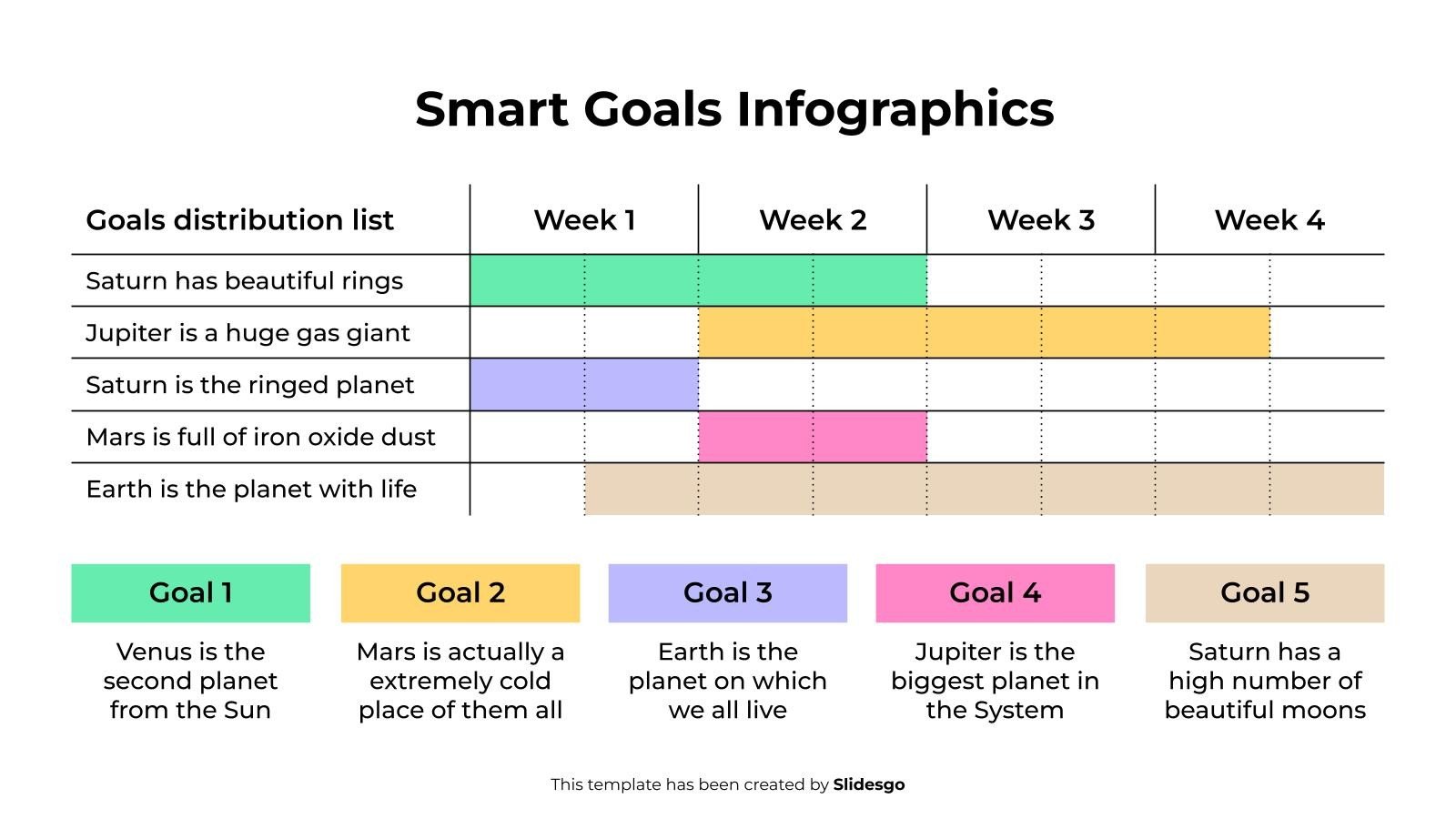 Smart Goals Infographics

| Goals distribution list | Week 1 | Week 2 | Week 3 | Week 4 |
|---|---|---|---|---|
| Saturn has beautiful rings | | | | |
| Jupiter is a huge gas giant | | | | |
| Saturn is the ringed planet | | | | |
| Mars is full of iron oxide dust | | | | |
| Earth is the planet with life | | | | |

Goal 1
Venus is the second planet from the Sun

Goal 2
Mars is actually a extremely cold place of them all

Goal 3
Earth is the planet on which we all live

Goal 4
Jupiter is the biggest planet in the System

Goal 5
Saturn has a high number of beautiful moons

This template has been created by Slidesgo